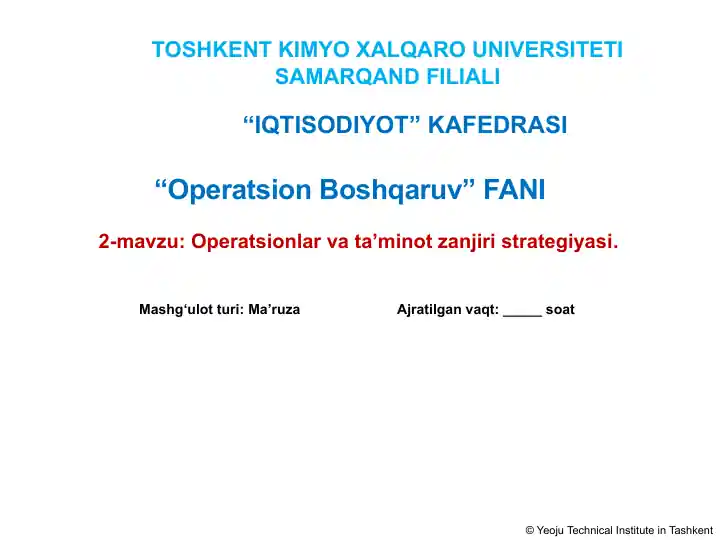 TOSHKENT KIMYO XALQARO UNIVERSITETI SAMARQAND FILIALI

“IQTISODIYOT” KAFEDRASI

“Operatsion Boshqaruv” FANI

2-mavzu: Operatsionlar va ta’minot zanjiri strategiyasi.

Mashg‘ulot turi: Ma’ruza

Ajratilgan vaqt: _____ soat

© Yeoju Technical Institute in Tashkent